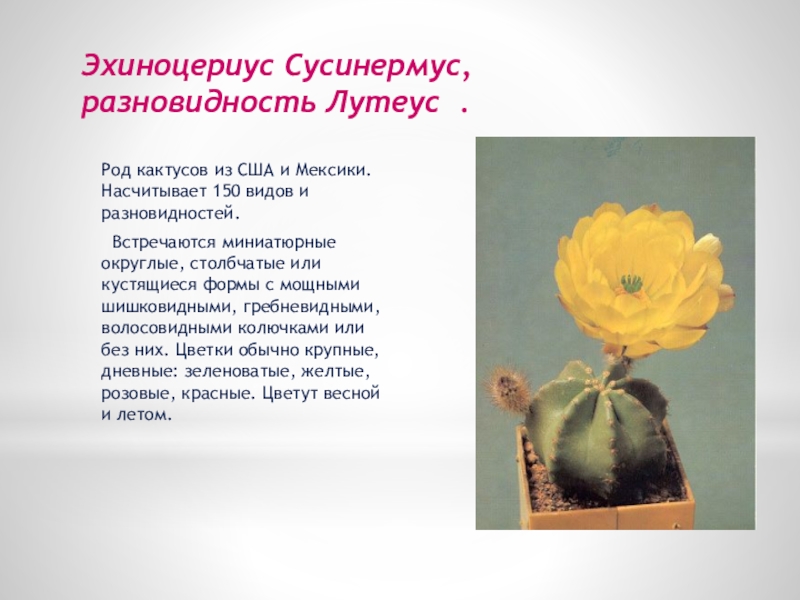 Эхиноцериус Сусинермус, разновидность Лутеус .

Род кактусов из США и Мексики. Насчитывает 150 видов и разновидностей.

Встречаются миниатюрные округлые, столбчатые или кустящиеся формы с мощными шишковидными, гребневидными, волосовидными колючками или без них. Цветки обычно крупные, дневные: зеленоватые, желтые, розовые, красные. Цветут весной и летом.